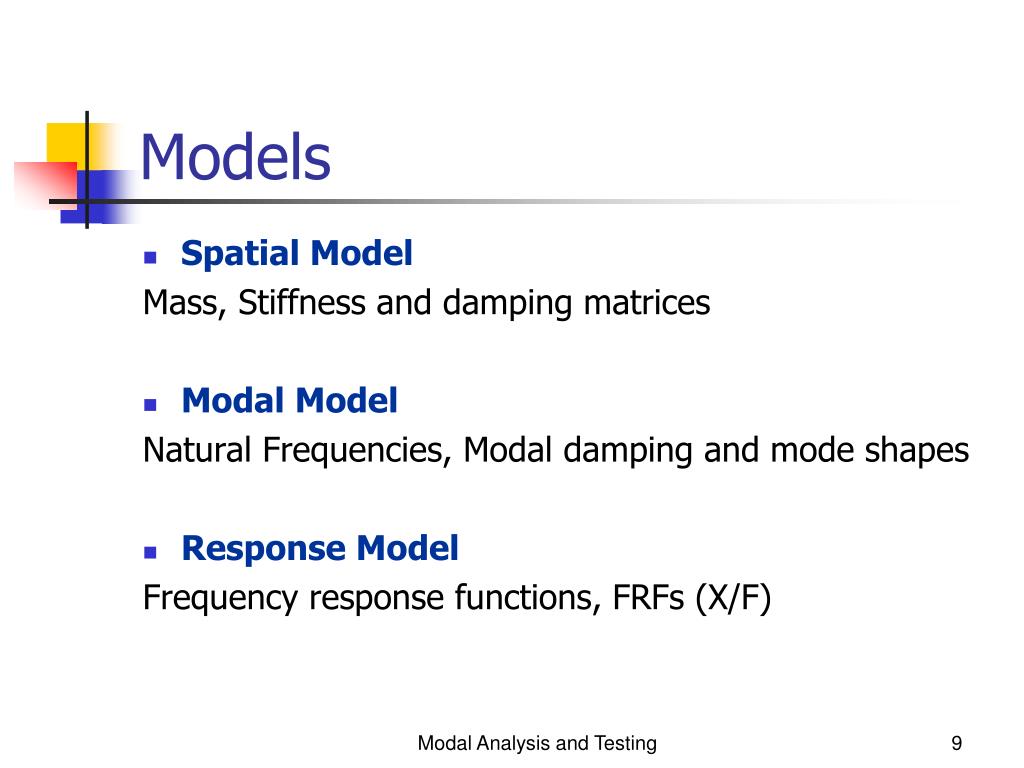 Models

- Spatial Model

Mass, Stiffness and damping matrices

- Modal Model

Natural Frequencies, Modal damping and mode shapes

- Response Model

Frequency response functions, FRFs (X/F)

Modal Analysis and Testing

9